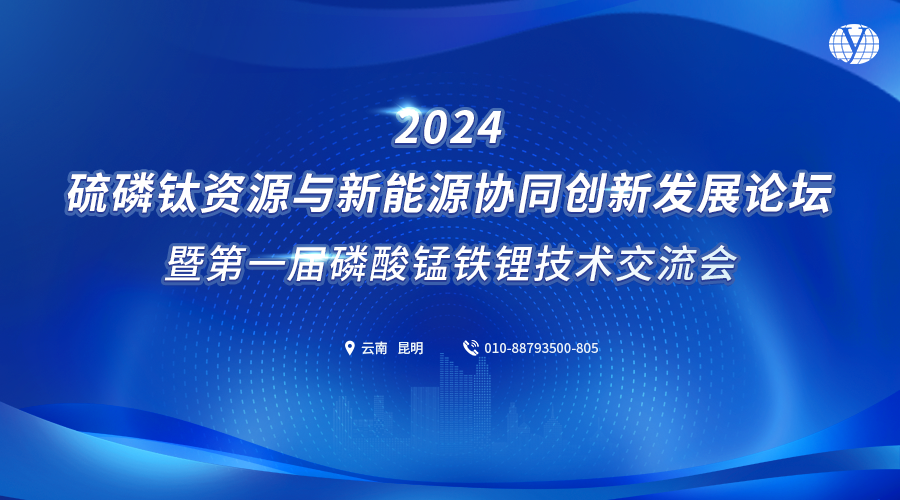 2024
硫磷钛资源与新能源协同创新发展论坛
暨第一届磷酸锰铁锂技术交流会

云南 昆明

010-88793500-805